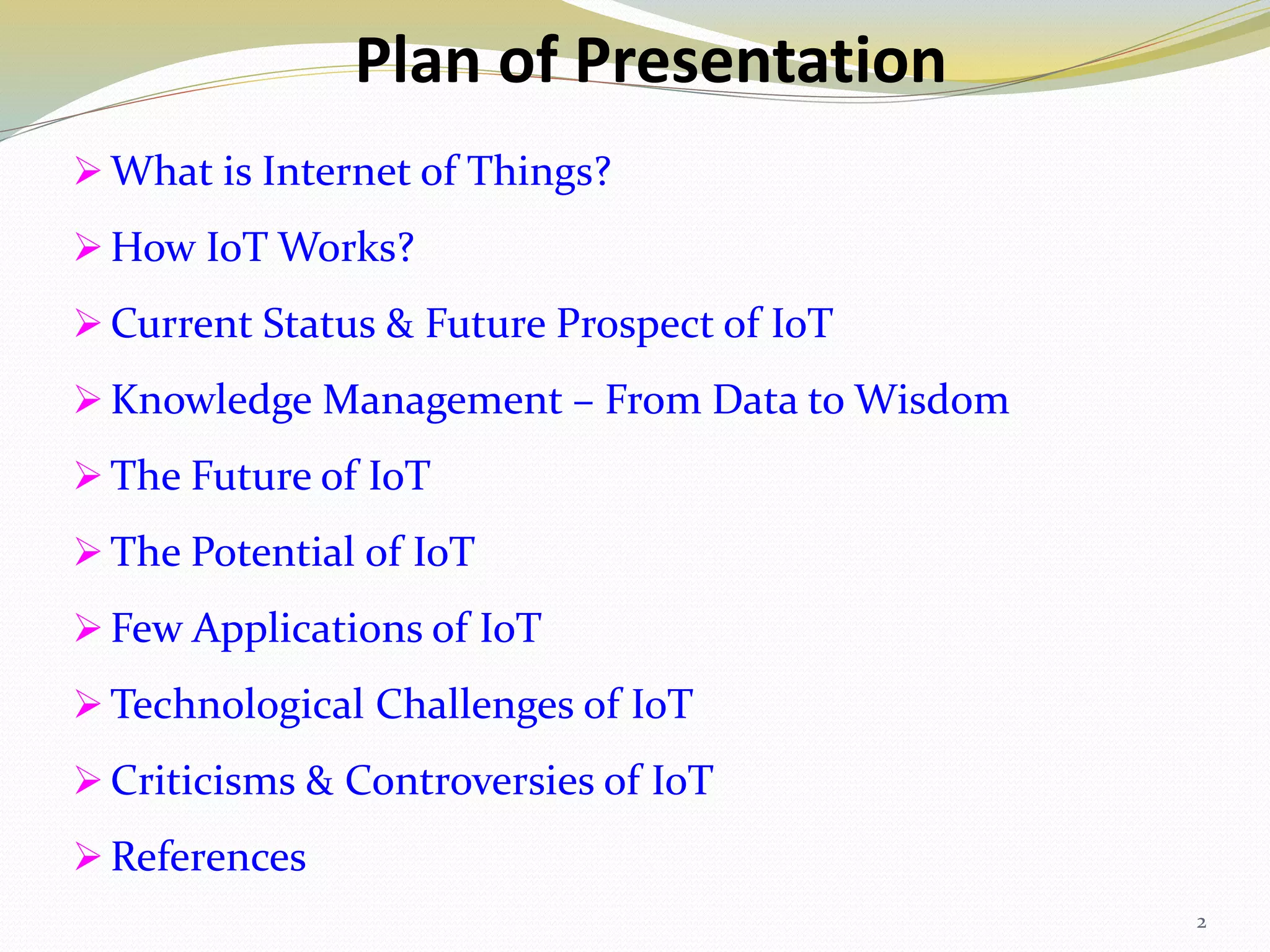 Plan of Presentation

➢ What is Internet of Things?

➢ How IoT Works?

➢ Current Status & Future Prospect of IoT

➢ Knowledge Management – From Data to Wisdom

➢ The Future of IoT

➢ The Potential of IoT

➢ Few Applications of IoT

➢ Technological Challenges of IoT

➢ Criticisms & Controversies of IoT

➢ References

2